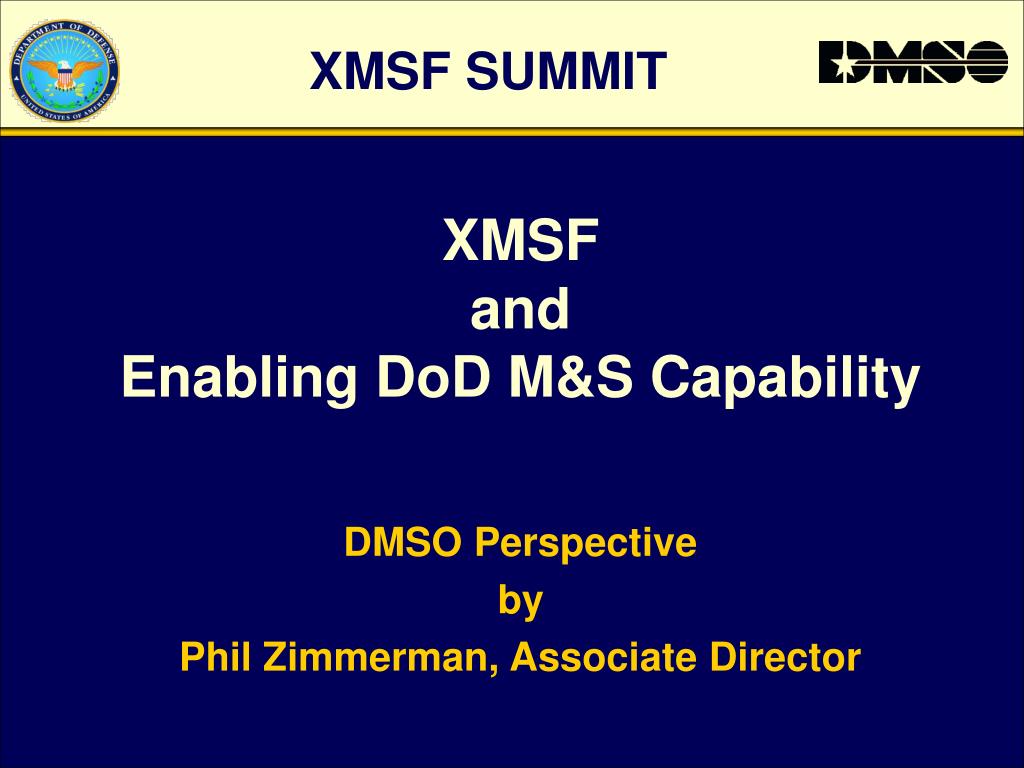 DEPARTMENT OF DEFENSE
UNITED STATES OF AMERICA

XMSF SUMMIT

DMSO

XMSF
and
Enabling DoD M&S Capability

DMSO Perspective
by
Phil Zimmerman, Associate Director